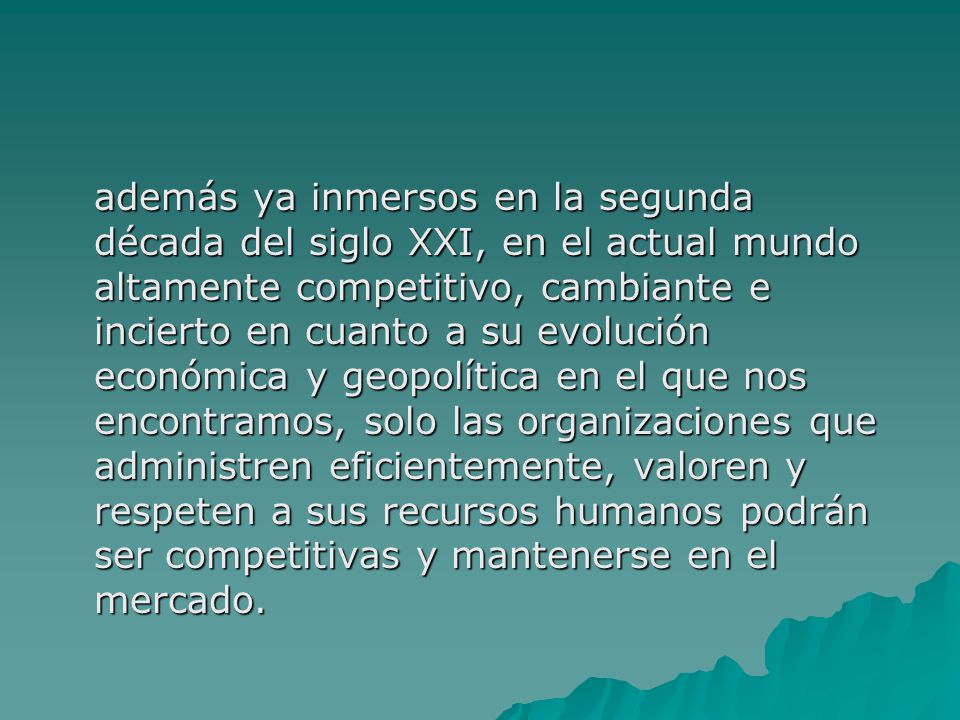 además ya inmersos en la segunda década del siglo XXI, en el actual mundo altamente competitivo, cambiante e incierto en cuanto a su evolución económica y geopolítica en el que nos encontramos, solo las organizaciones que administren eficientemente, valoren y respeten a sus recursos humanos podrán ser competitivas y mantenerse en el mercado.